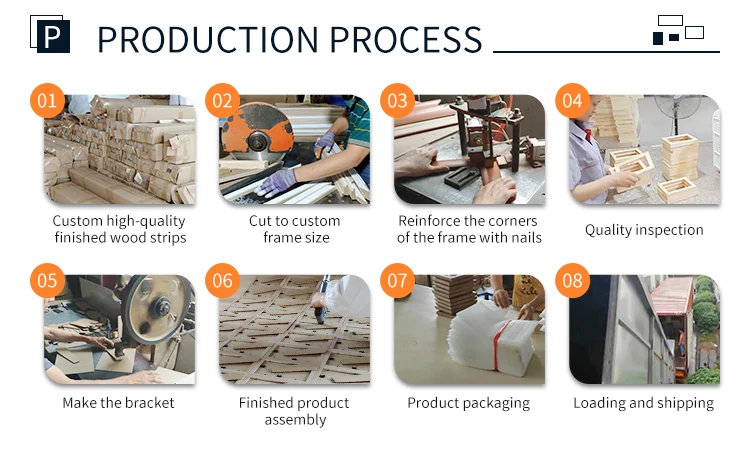 P PRODUCTION PROCESS

01
Custom high-quality finished wood strips

02
Cut to custom frame size

03
Reinforce the corners of the frame with nails

04
Quality inspection

05
Make the bracket

06
Finished product assembly

07
Product packaging

08
Loading and shipping